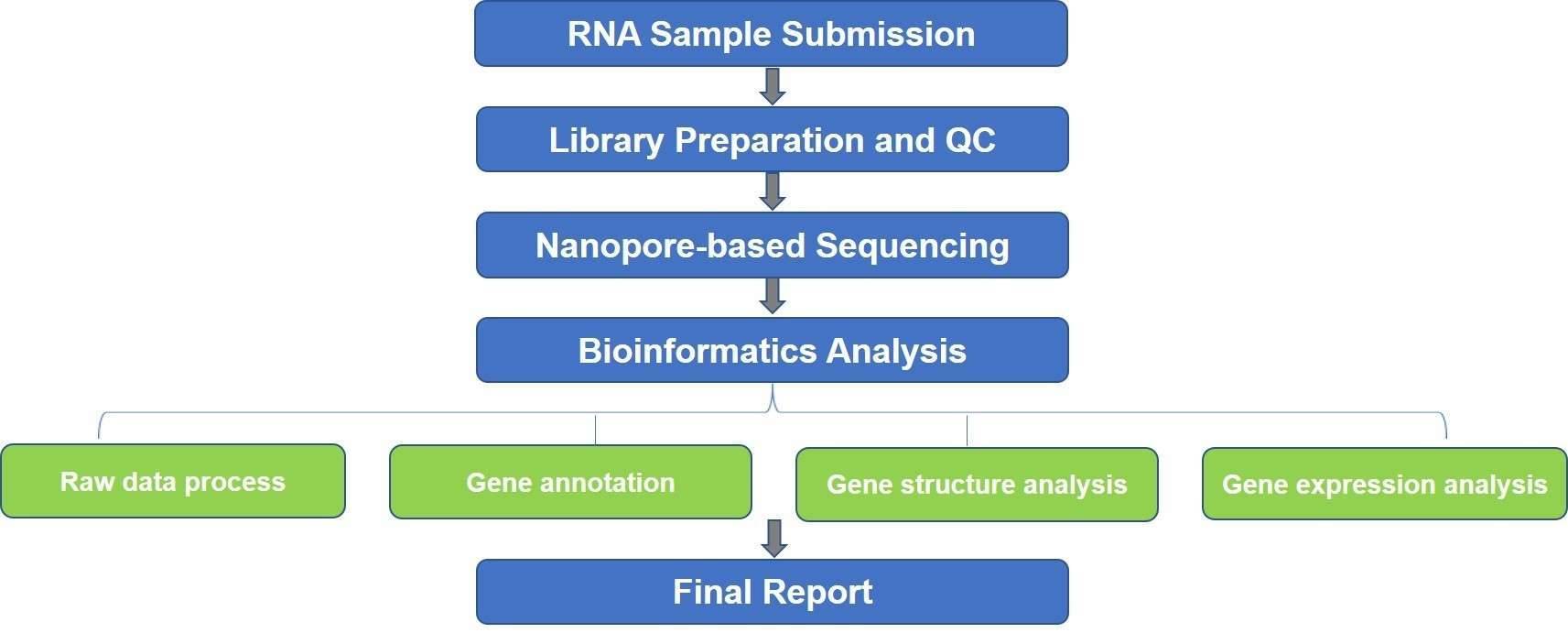 RNA Sample Submission

Library Preparation and QC

Nanopore-based Sequencing

Bioinformatics Analysis

Raw data process

Gene annotation

Gene structure analysis

Gene expression analysis

Final Report